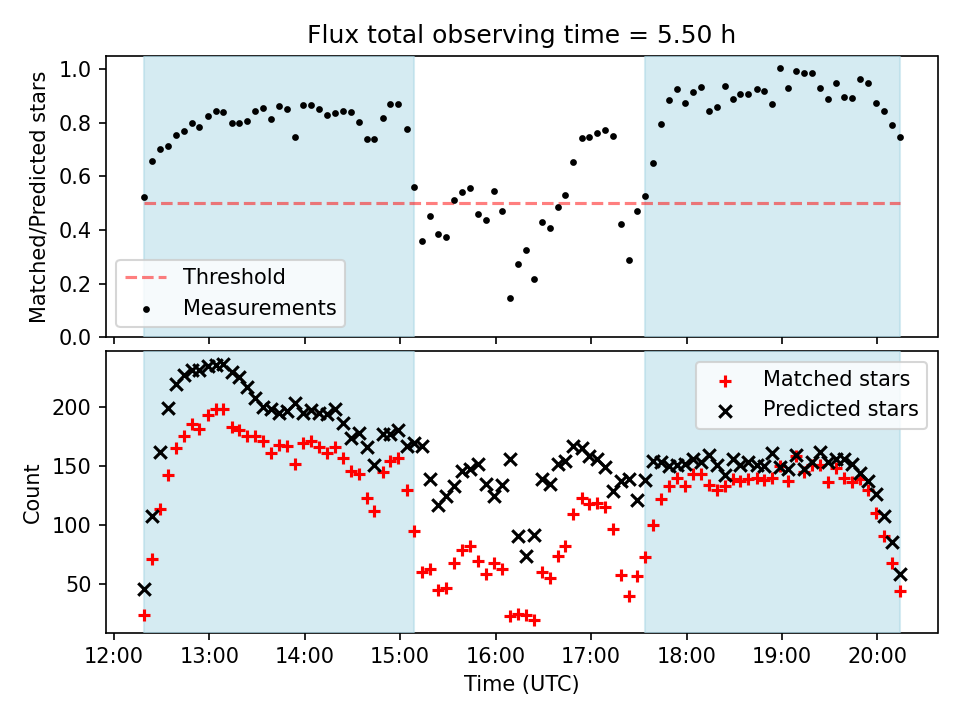 Flux total observing time = 5.50 h

Matched/Predicted stars

1.0
0.8
0.6
0.4
0.2
0.0

Threshold
Measurements

Count

200
150
100
50

Matched stars
Predicted stars

12:00 13:00 14:00 15:00 16:00 17:00 18:00 19:00 20:00
Time (UTC)